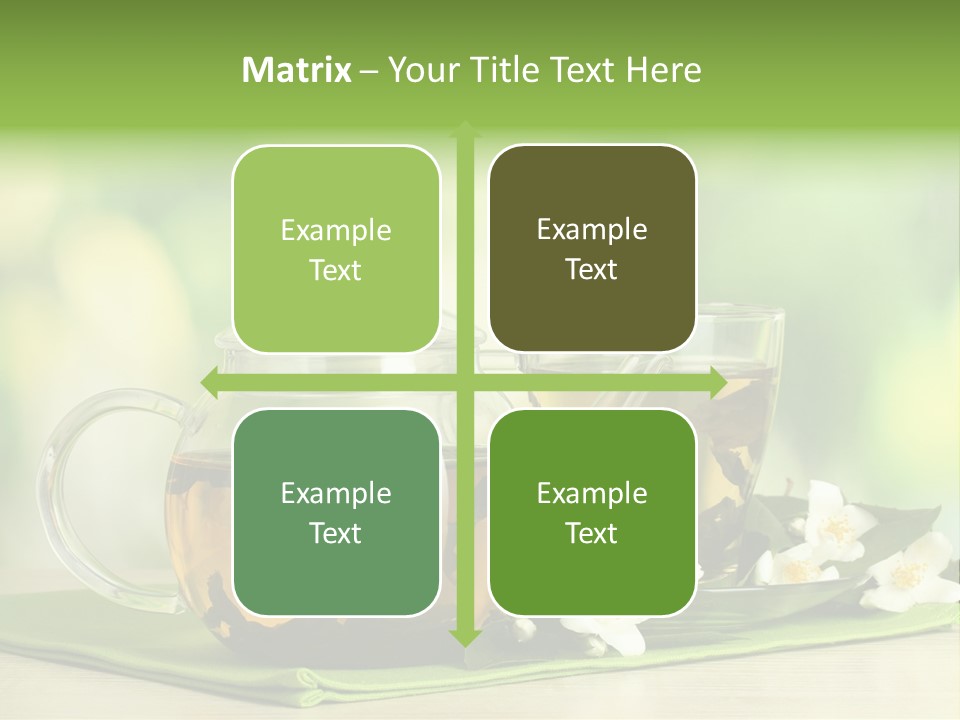 Matrix – Your Title Text Here

Example Text

Example Text

Example Text

Example Text